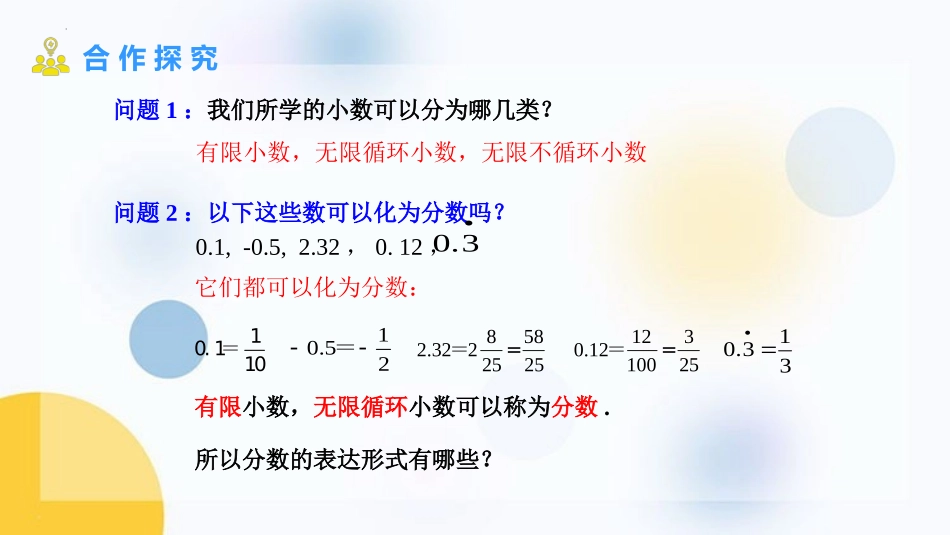 合作探究

问题 1：我们所学的小数可以分为哪几类？

有限小数，无限循环小数，无限不循环小数

问题 2：以下这些数可以化为分数吗？

0.1, -0.5, 2.32， 0. 12， $0.\dot{3}$

它们都可以化为分数：

$0.1=\frac{1}{10}$ $-0.5=-\frac{1}{2}$ $2.32=2\frac{8}{25}=\frac{58}{25}$ $0.12=\frac{12}{100}=\frac{3}{25}$ $0.\dot{3}=\frac{1}{3}$

有限小数，无限循环小数可以称为分数 .

所以分数的表达形式有哪些？